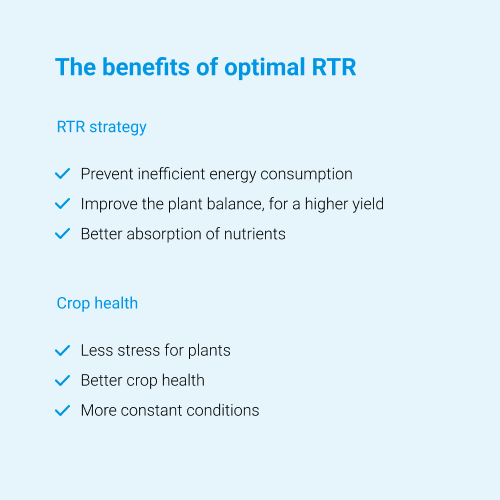 The benefits of optimal RTR

RTR strategy

✓ Prevent inefficient energy consumption
✓ Improve the plant balance, for a higher yield
✓ Better absorption of nutrients

Crop health

✓ Less stress for plants
✓ Better crop health
✓ More constant conditions